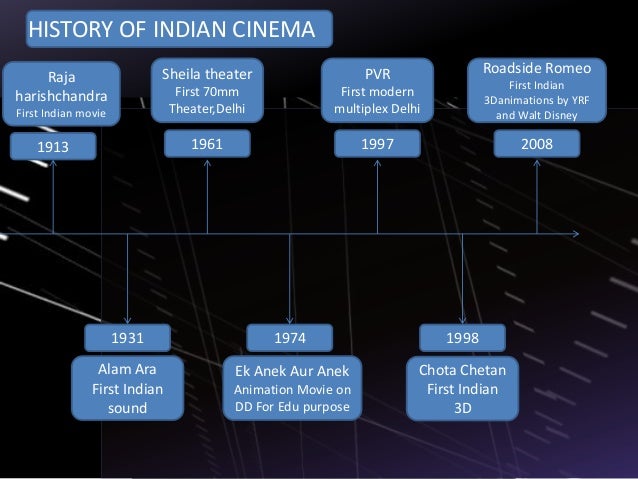 HISTORY OF INDIAN CINEMA

Raja harishchandra
First Indian movie

1913

Sheila theater
First 70mm Theater,Delhi

1961

PVR
First modern multiplex Delhi

1997

Roadside Romeo
First Indian 3Danimations by YRF and Walt Disney

2008

1931

Alam Ara
First Indian sound

1974

Ek Anek Aur Anek
Animation Movie on DD For Edu purpose

1998

Chota Chetan
First Indian 3D